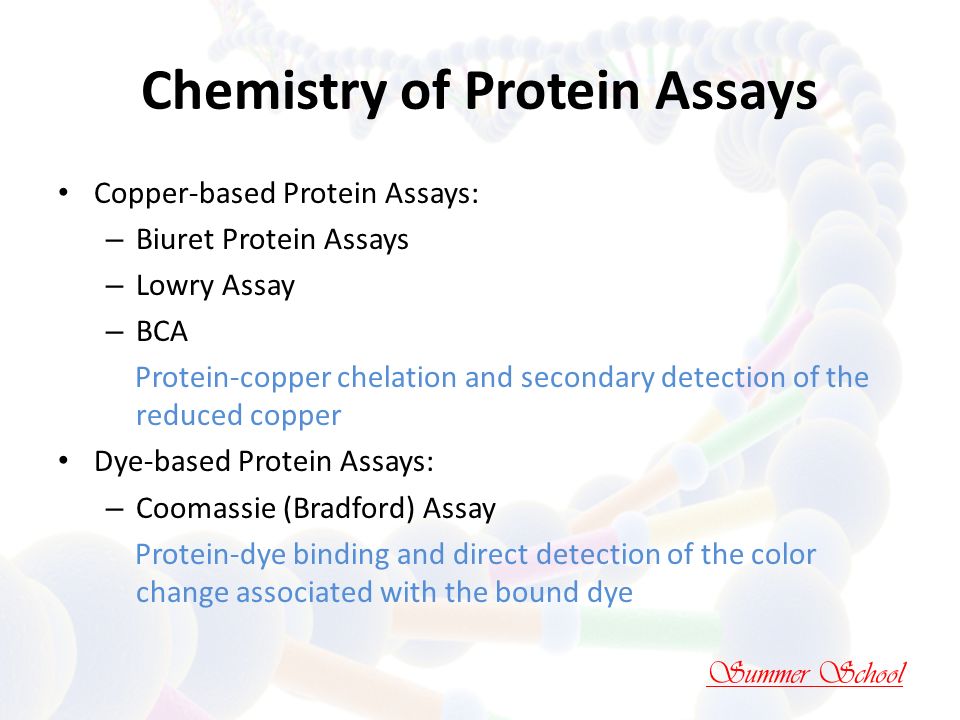 Chemistry of Protein Assays

• Copper-based Protein Assays:
– Biuret Protein Assays
– Lowry Assay
– BCA
Protein-copper chelation and secondary detection of the reduced copper
• Dye-based Protein Assays:
– Coomassie (Bradford) Assay
Protein-dye binding and direct detection of the color change associated with the bound dye

Summer School